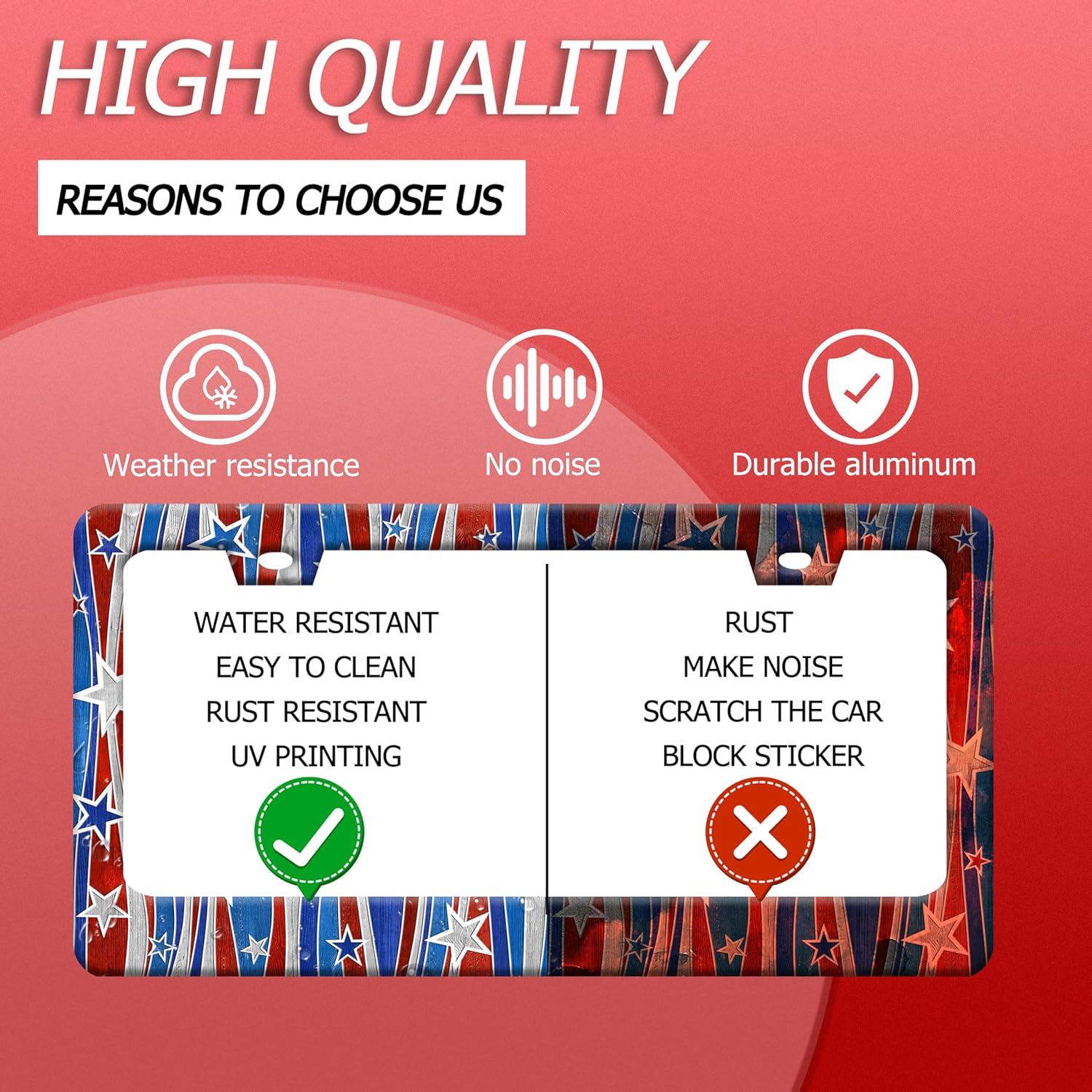 HIGH QUALITY

REASONS TO CHOOSE US

Weather resistance

No noise

Durable aluminum

WATER RESISTANT
EASY TO CLEAN
RUST RESISTANT
UV PRINTING

RUST
MAKE NOISE
SCRATCH THE CAR
BLOCK STICKER